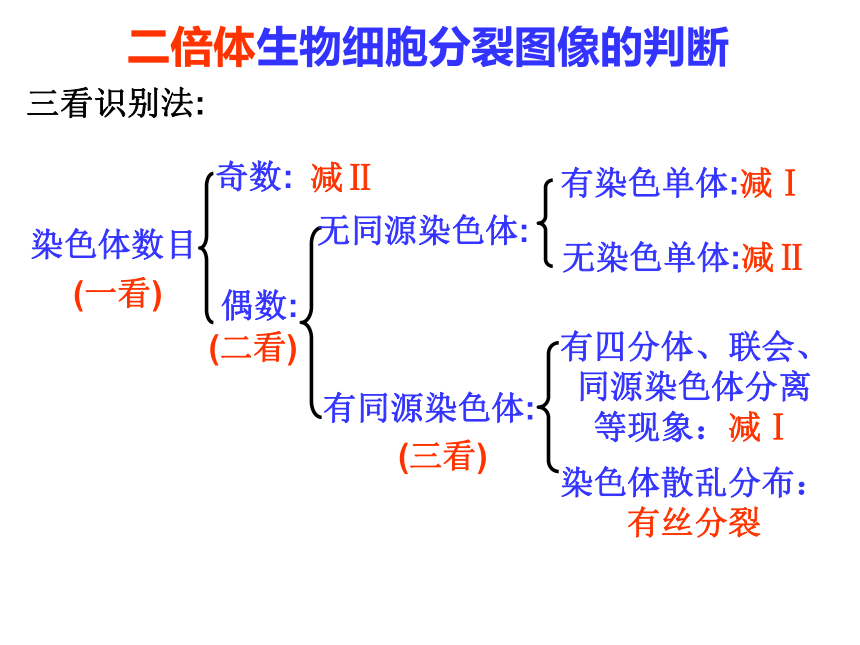 二倍体生物细胞分裂图像的判断

三看识别法:

染色体数目
(一看)

奇数: 减Ⅱ

偶数:
(二看)

无同源染色体:

有染色单体:减Ⅰ

无染色单体:减Ⅱ

有同源染色体:
(三看)

有四分体、联会、同源染色体分离等现象:减Ⅰ

染色体散乱分布:有丝分裂